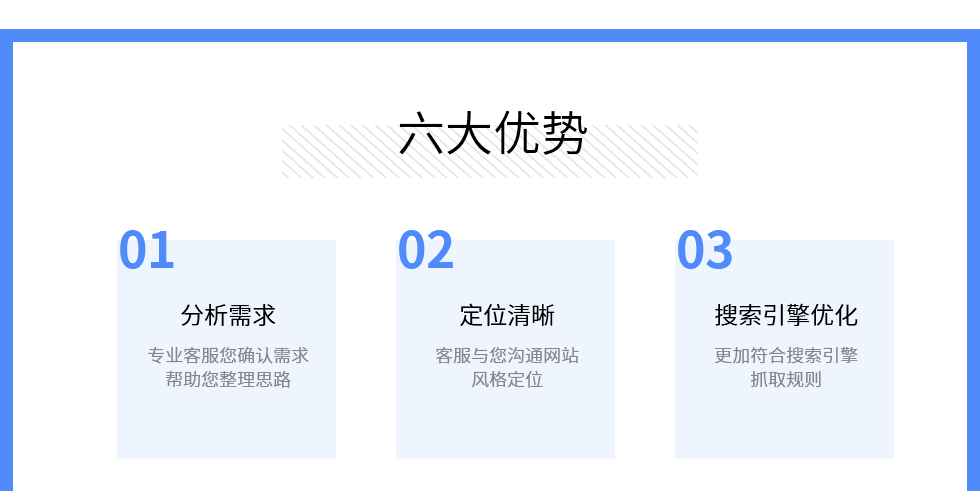 六大优势

01
分析需求
专业客服您确认需求
帮助您整理思路

02
定位清晰
客服与您沟通网站
风格定位

03
搜索引擎优化
更加符合搜索引擎
抓取规则